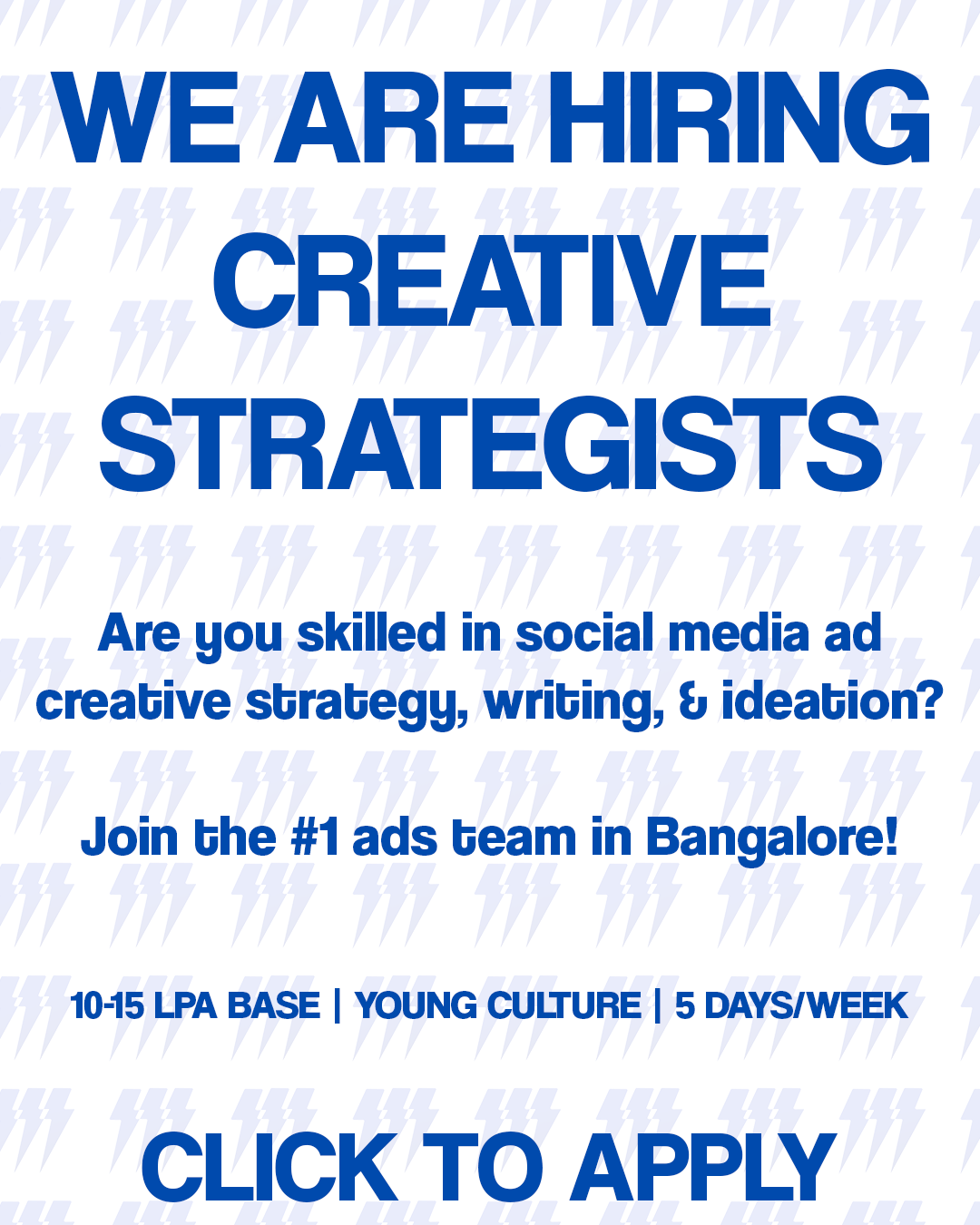 WE ARE HIRING CREATIVE STRATEGISTS

Are you skilled in social media ad creative strategy, writing, & ideation?

Join the #1 ads team in Bangalore!

10-15 LPA BASE | YOUNG CULTURE | 5 DAYS/WEEK

CLICK TO APPLY